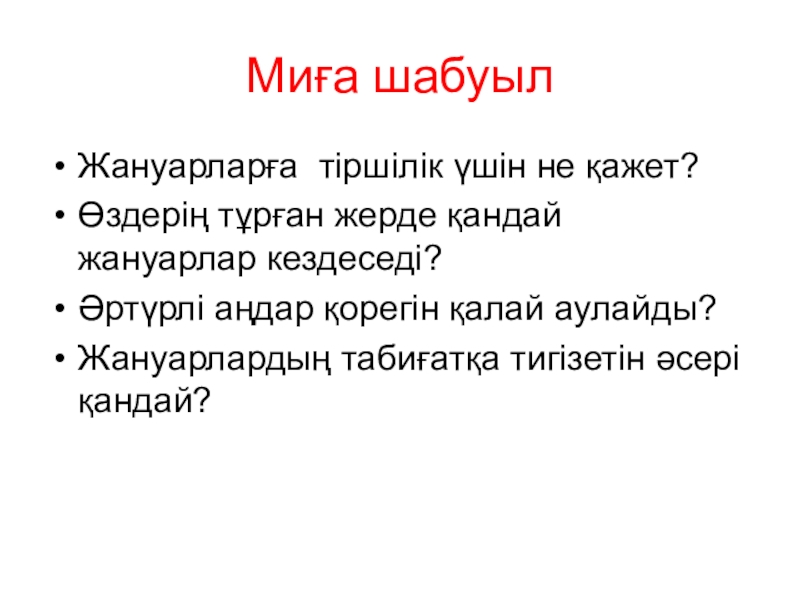 Миға шабуыл

• Жануарларға тіршілік үшін не қажет?
• Өздерің тұрған жерде қандай жануарлар кездеседі?
• Әртүрлі аңдар қорегін қалай аулайды?
• Жануарлардың табиғатқа тигізетін әсері қандай?